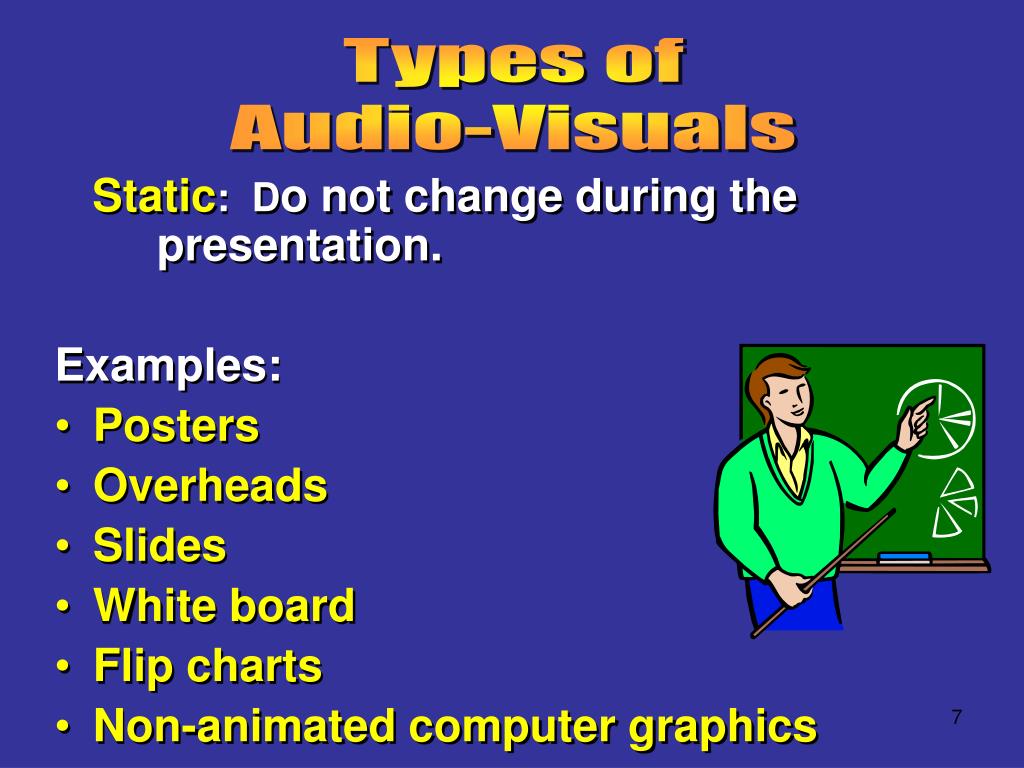 Types of Audio-Visuals

Static: Do not change during the presentation.

Examples:
• Posters
• Overheads
• Slides
• White board
• Flip charts
• Non-animated computer graphics

7